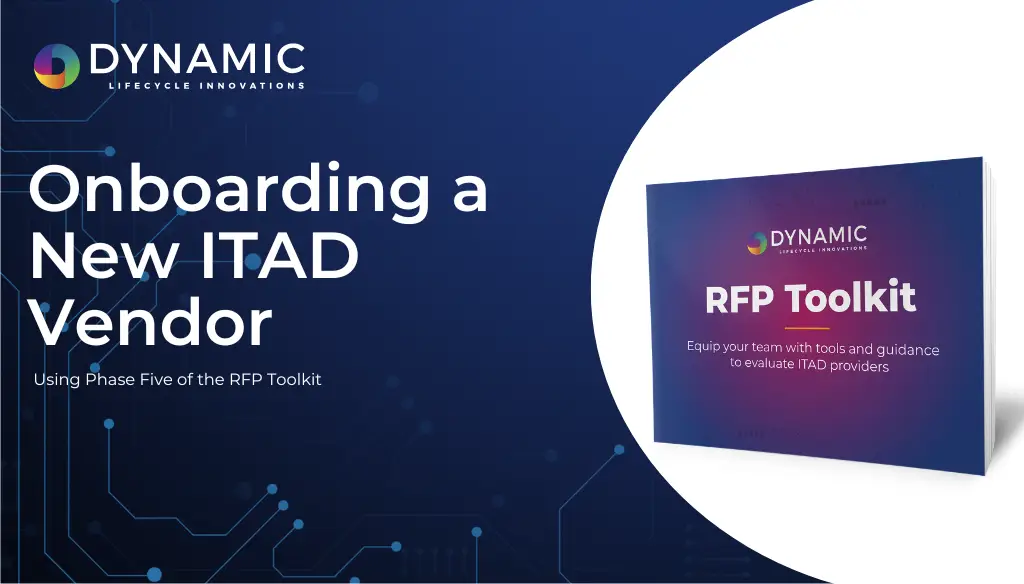 DYNAMIC
LIFECYCLE INNOVATIONS

Onboarding a New ITAD Vendor

Using Phase Five of the RFP Toolkit

DYNAMIC
LIFECYCLE INNOVATIONS

RFP Toolkit

Equip your team with tools and guidance to evaluate ITAD providers